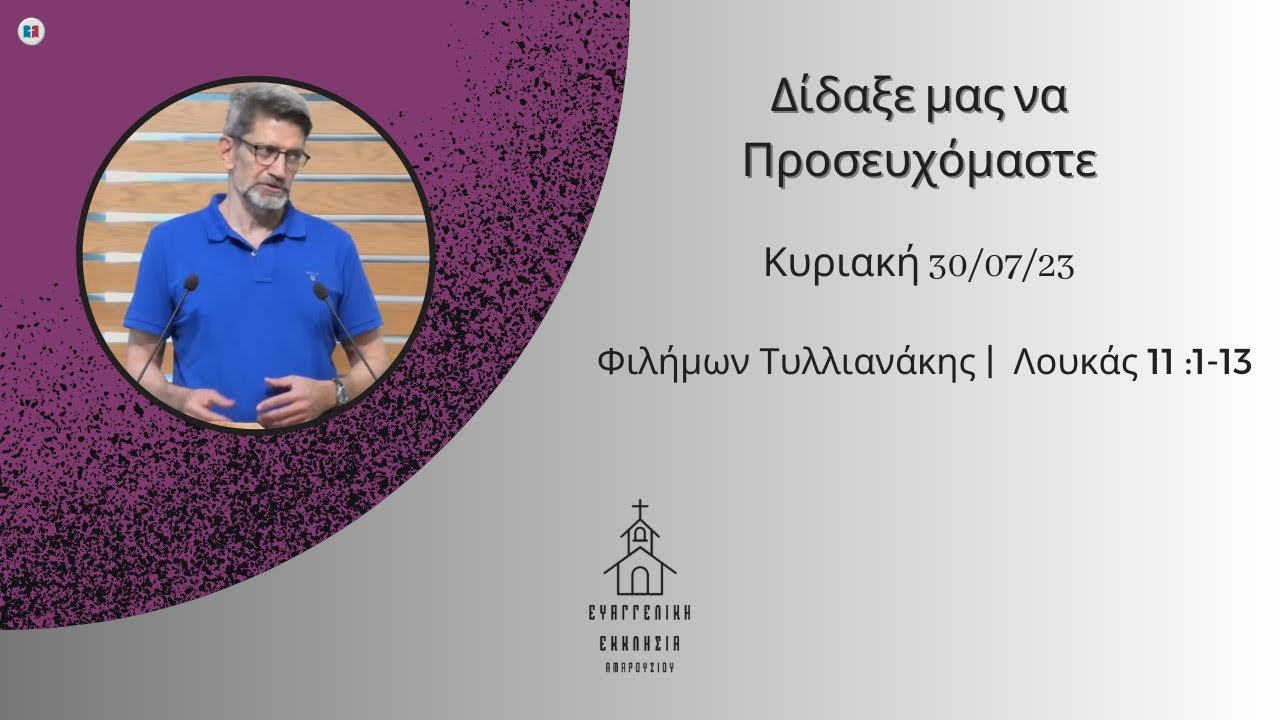 Δίδαξε μας να Προσευχόμαστε

Κυριακή 30/07/23

Φιλήμων Τυλλιανάκης | Λουκάς 11 :1-13

ΕΥΑΓΓΕΛΙΚΗ
ΕΚΚΛΗΣΙΑ
ΑΜΑΡΟΥΣΙΟΥ